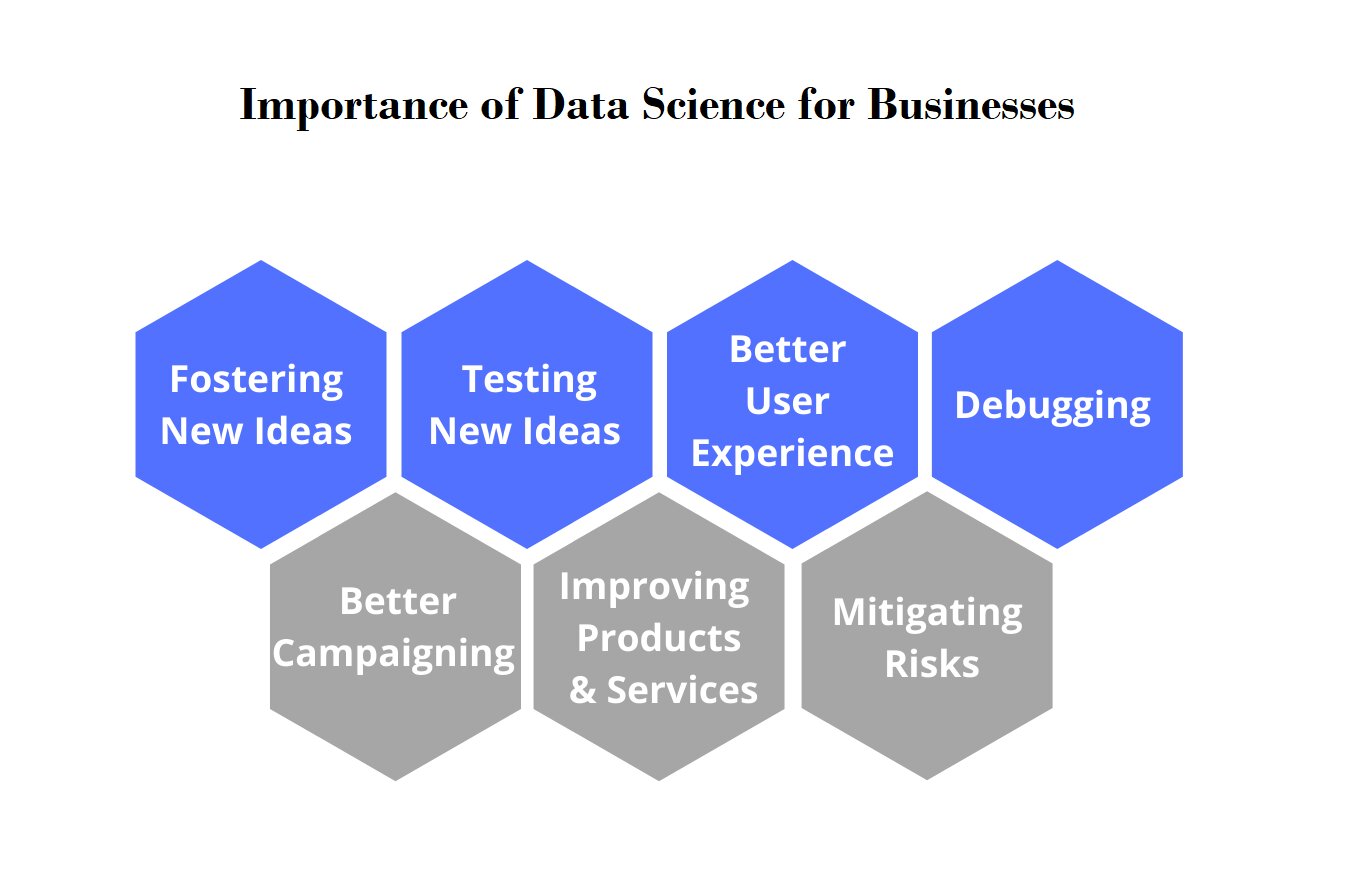 Importance of Data Science for Businesses

Fostering New Ideas

Testing New Ideas

Better User Experience

Debugging

Better Campaigning

Improving Products & Services

Mitigating Risks